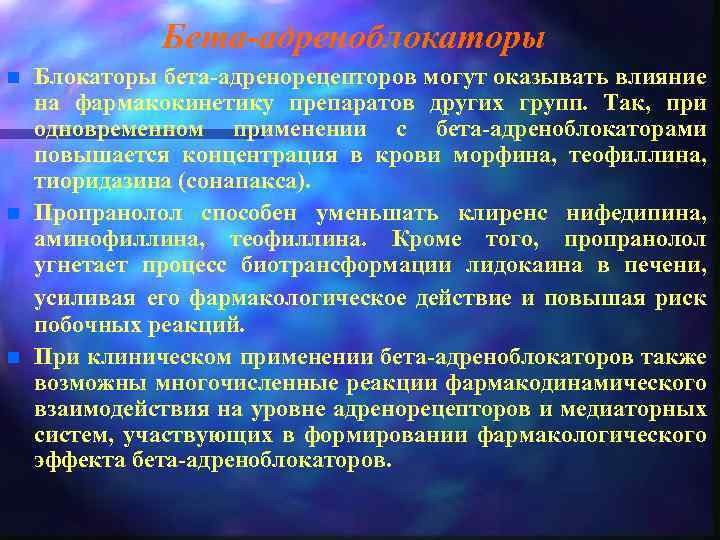 Бета-адреноблокаторы

Блокаторы бета-адренорецепторов могут оказывать влияние на фармакокинетику препаратов других групп. Так, при одновременном применении с бета-адреноблокаторами повышается концентрация в крови морфина, теофиллина, тиоридазина (сонапакса).

Пропранолол способен уменьшать клиренс нифедипина, аминофиллина, теофиллина. Кроме того, пропранолол угнетает процесс биотрансформации лидокаина в печени, усиливая его фармакологическое действие и повышая риск побочных реакций.

При клиническом применении бета-адреноблокаторов также возможны многочисленные реакции фармакодинамического взаимодействия на уровне адренорецепторов и медиаторных систем, участвующих в формировании фармакологического эффекта бета-адреноблокаторов.